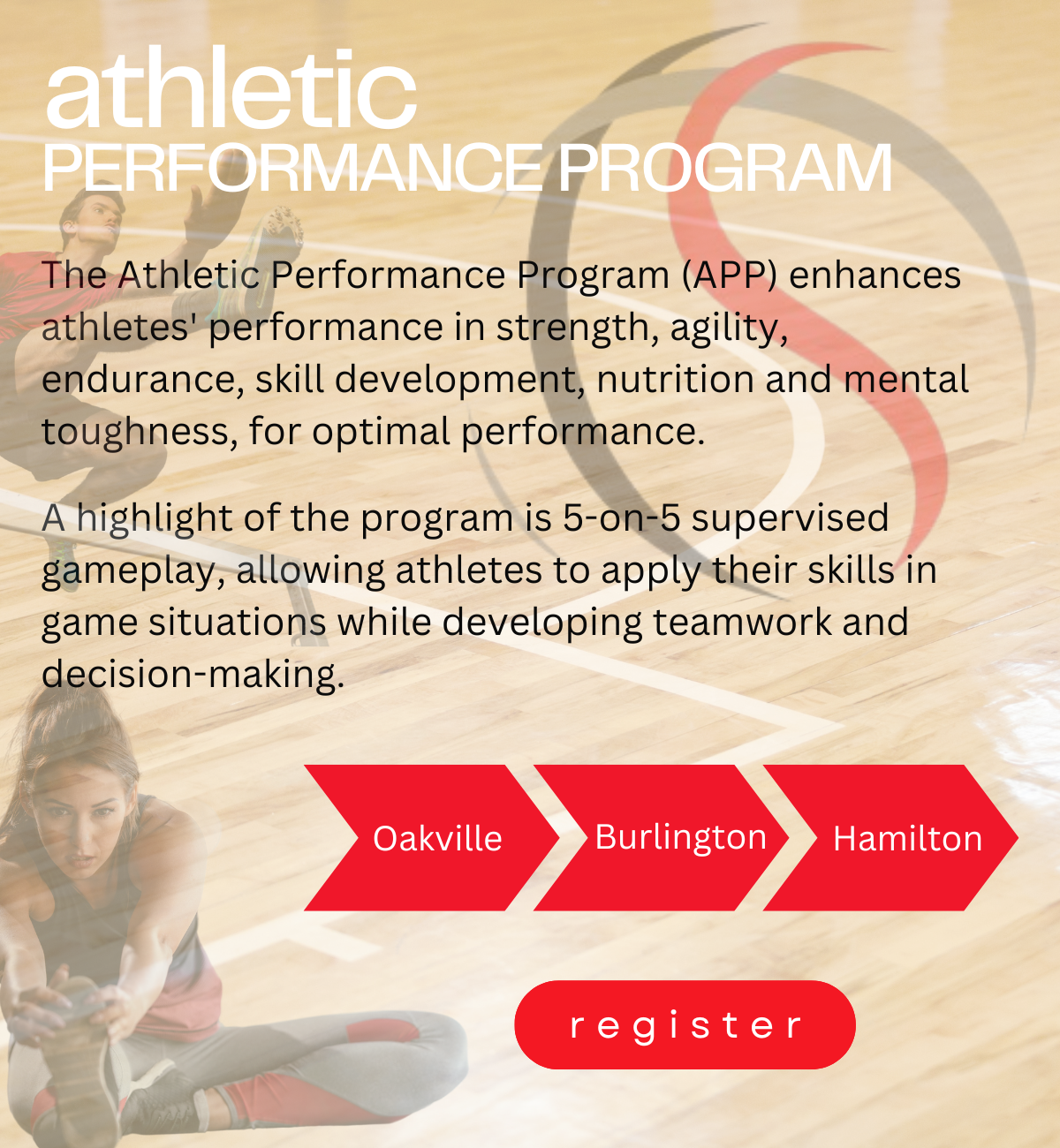 athletic
PERFORMANCE PROGRAM

The Athletic Performance Program (APP) enhances athletes' performance in strength, agility, endurance, skill development, nutrition and mental toughness, for optimal performance.

A highlight of the program is 5-on-5 supervised gameplay, allowing athletes to apply their skills in game situations while developing teamwork and decision-making.

Oakville

Burlington

Hamilton

register